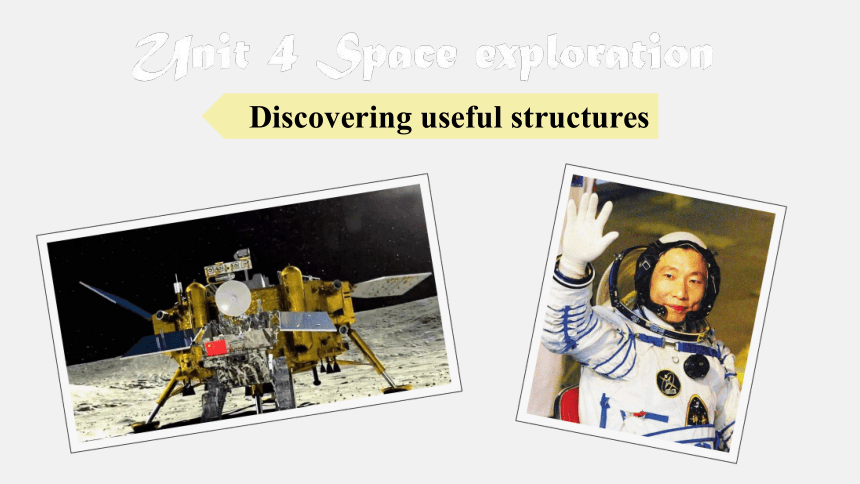 Unit 4 Space exploration

Discovering useful structures